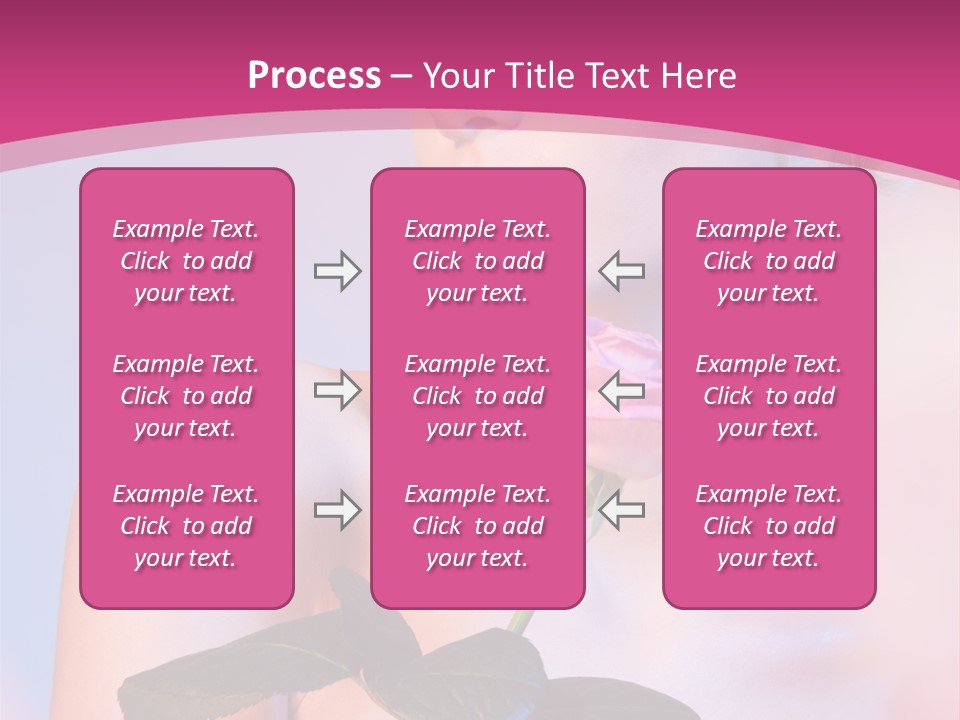 Process – Your Title Text Here

Example Text. Click to add your text.

Example Text. Click to add your text.

Example Text. Click to add your text.

Example Text. Click to add your text.

Example Text. Click to add your text.

Example Text. Click to add your text.

Example Text. Click to add your text.

Example Text. Click to add your text.

Example Text. Click to add your text.